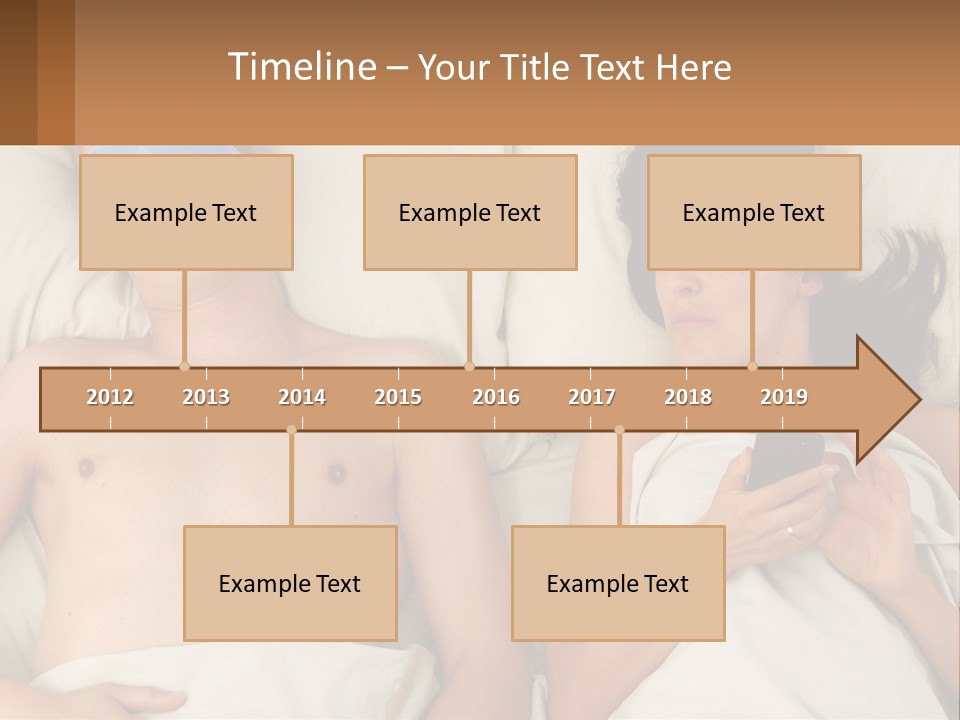 Timeline – Your Title Text Here

Example Text

Example Text

Example Text

2012 2013 2014 2015 2016 2017 2018 2019

Example Text

Example Text